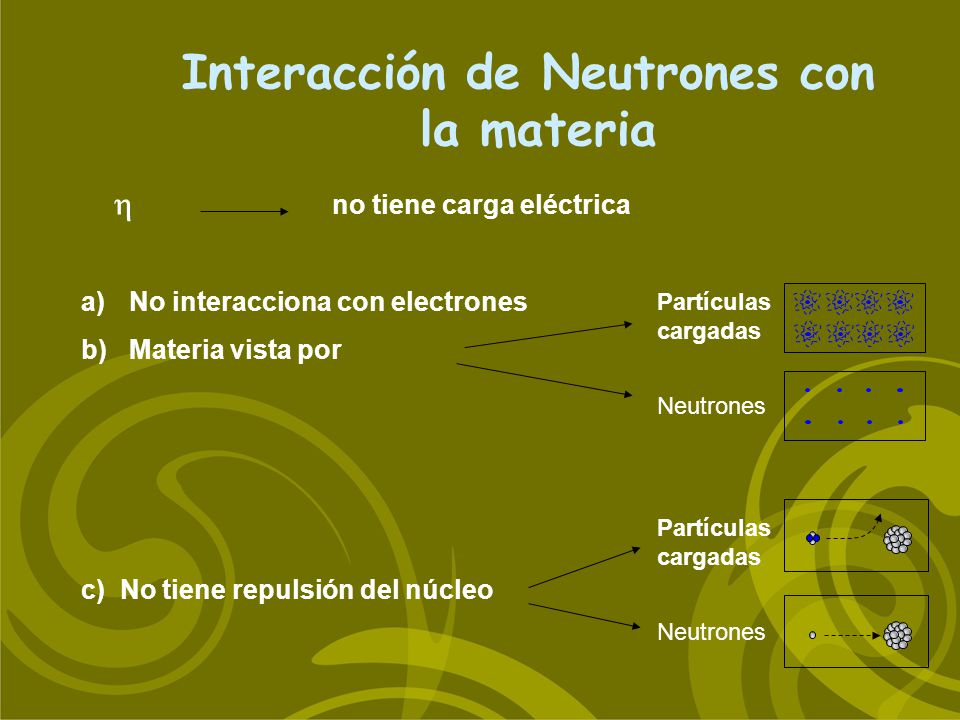 Interacción de Neutrones con la materia

$\eta$ $\longrightarrow$ no tiene carga eléctrica

a) No interacciona con electrones

b) Materia vista por

Partículas cargadas

Neutrones

c) No tiene repulsión del núcleo

Partículas cargadas

Neutrones